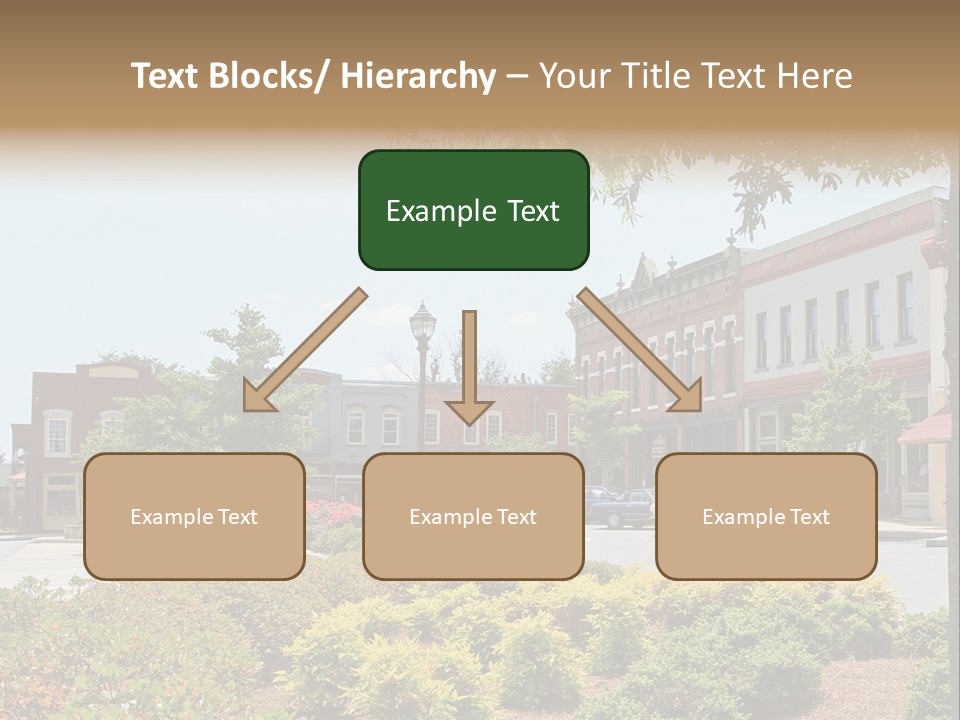 Text Blocks/ Hierarchy – Your Title Text Here

Example Text

Example Text

Example Text

Example Text